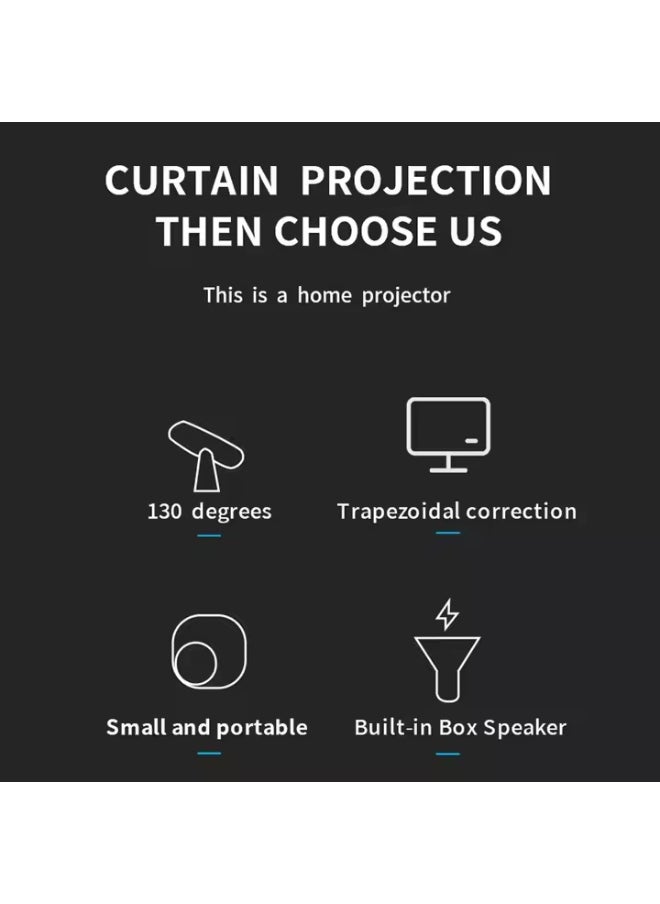 CURTAIN PROJECTION THEN CHOOSE US

This is a home projector

130 degrees

Trapezoidal correction

Small and portable

Built-in Box Speaker